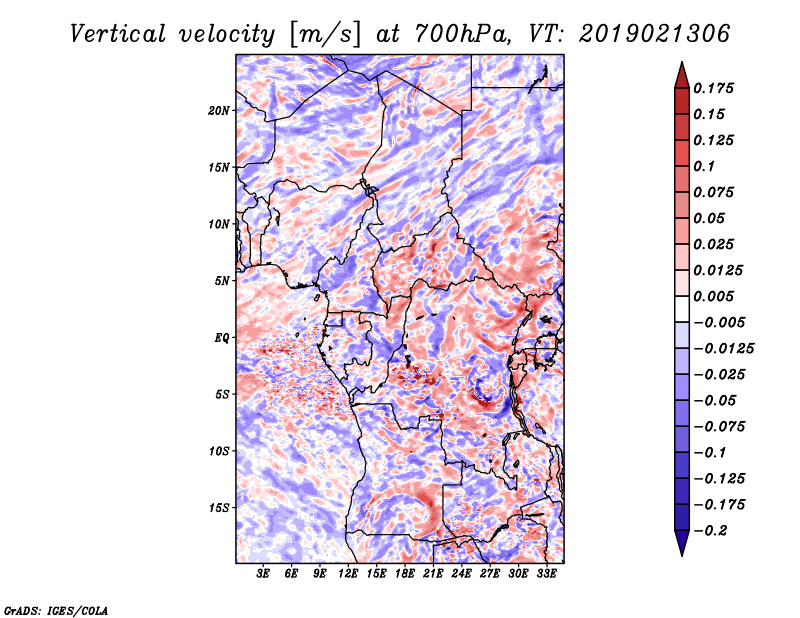 Vertical velocity [m/s] at 700hPa, VT: 2019021306

20N
15N
10N
5N
EQ
5S
10S
15S

3E 6E 9E 12E 15E 18E 21E 24E 27E 30E 33E

0.175
0.15
0.125
0.1
0.075
0.05
0.025
0.0125
0.005
−0.005
−0.0125
−0.025
−0.05
−0.075
−0.1
−0.125
−0.175
−0.2

GrADS: IGES/COLA